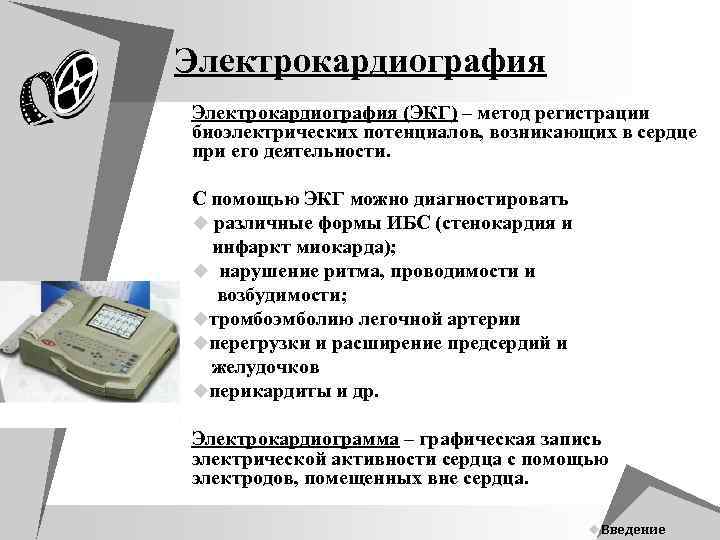 Электрокардиография

Электрокардиография (ЭКГ) – метод регистрации биоэлектрических потенциалов, возникающих в сердце при его деятельности.

С помощью ЭКГ можно диагностировать
различные формы ИБС (стенокардия и инфаркт миокарда);
нарушение ритма, проводимости и возбудимости;
тромбоэмболию легочной артерии
перегрузки и расширение предсердий и желудочков
перикардиты и др.

Электрокардиограмма – графическая запись электрической активности сердца с помощью электродов, помещенных вне сердца.

Введение